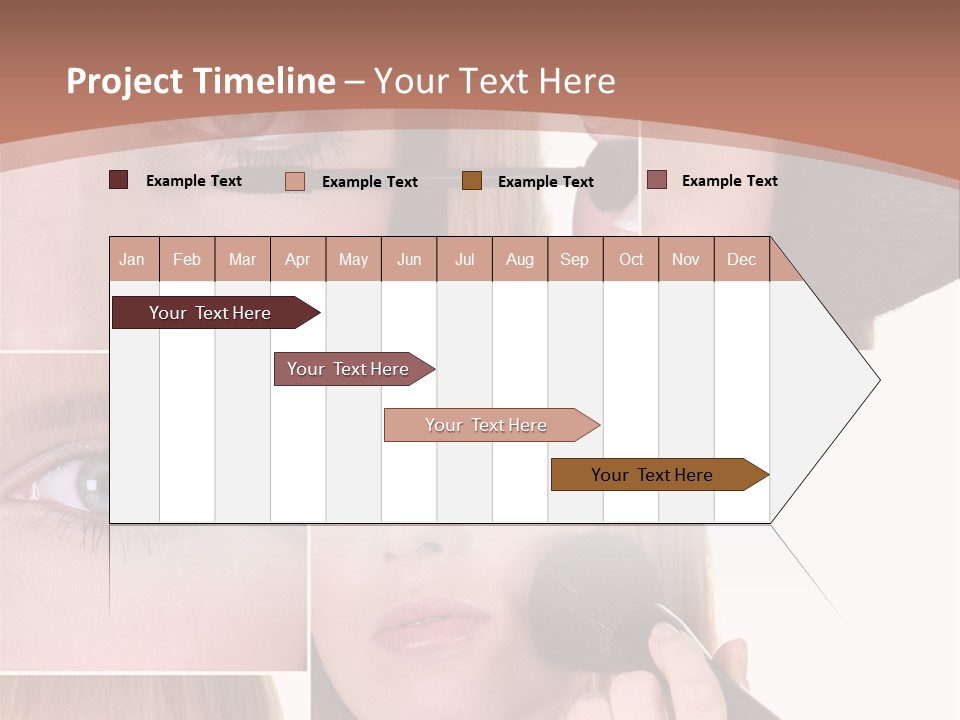 Project Timeline – Your Text Here

Example Text
Example Text
Example Text
Example Text

| Jan | Feb | Mar | Apr | May | Jun | Jul | Aug | Sep | Oct | Nov | Dec |
|---|---|---|---|---|---|---|---|---|---|---|---|

Your Text Here

Your Text Here

Your Text Here

Your Text Here